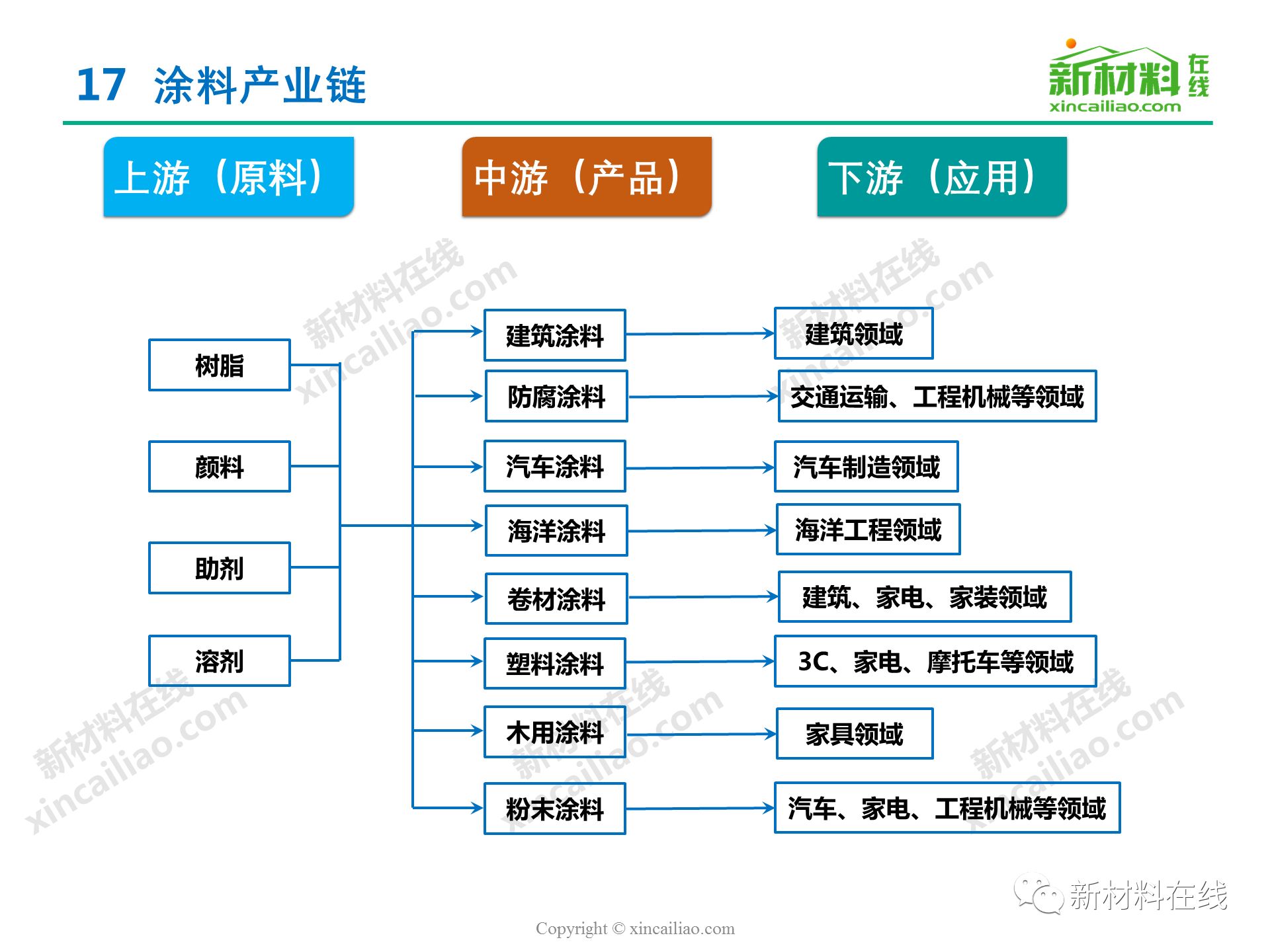 17 涂料产业链

新材料在线
xincailiao.com

上游（原料）

中游（产品）

下游（应用）

树脂

颜料

助剂

溶剂

建筑涂料

防腐涂料

汽车涂料

海洋涂料

卷材涂料

塑料涂料

木用涂料

粉末涂料

建筑领域

交通运输、工程机械等领域

汽车制造领域

海洋工程领域

建筑、家电、家装领域

3C、家电、摩托车等领域

家具领域

汽车、家电、工程机械等领域

新材料在线 xincailiao.com

新材料在线 xincailiao.com

新材料在线 xincailiao.com

新材料在线 xincailiao.com

新材料在线 xincailiao.com

新材料在线

Copyright © xincailiao.com